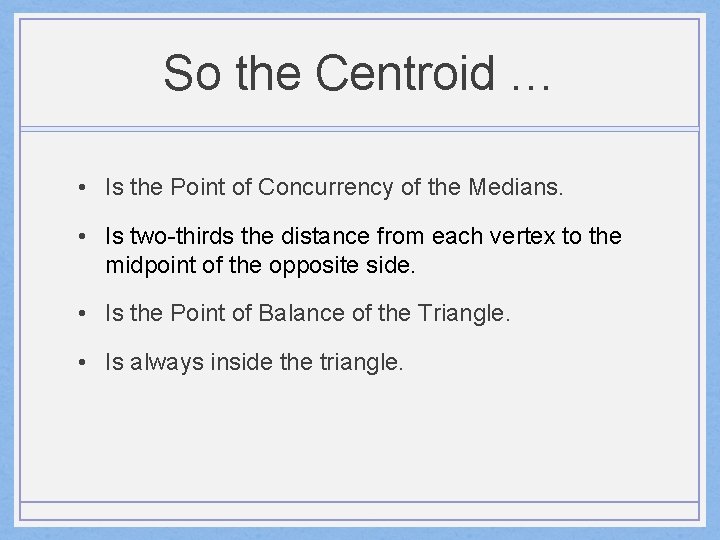 So the Centroid …

• Is the Point of Concurrency of the Medians.

• Is two-thirds the distance from each vertex to the midpoint of the opposite side.

• Is the Point of Balance of the Triangle.

• Is always inside the triangle.